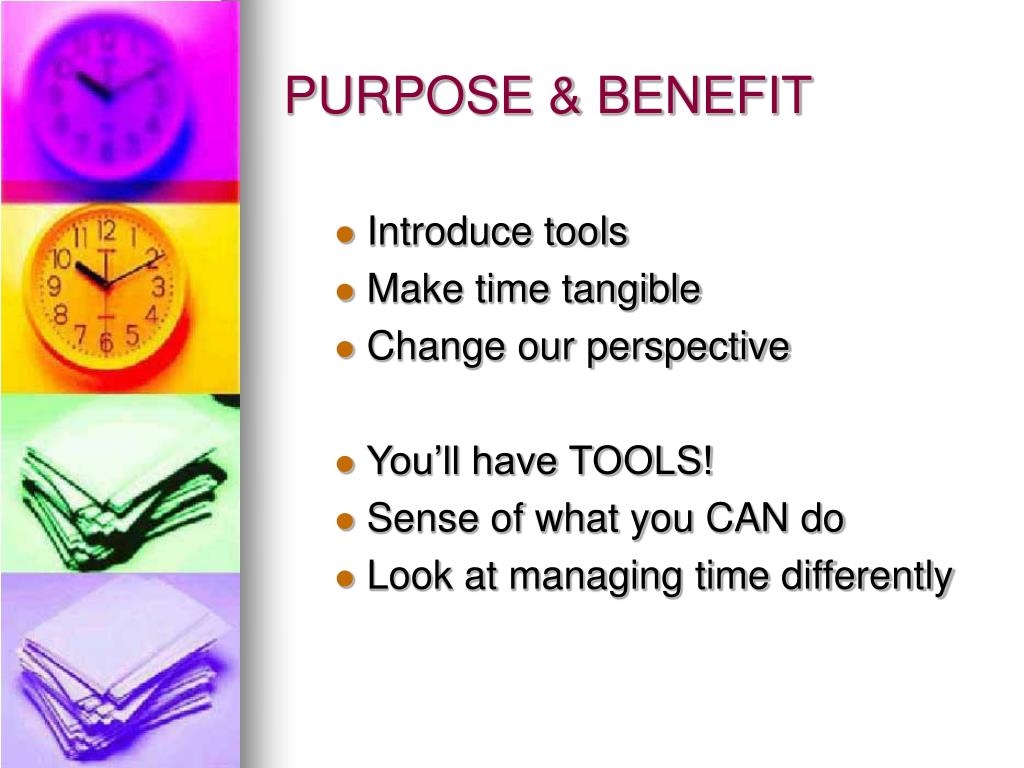 PURPOSE & BENEFIT

- Introduce tools
- Make time tangible
- Change our perspective

- You'll have TOOLS!
- Sense of what you CAN do
- Look at managing time differently